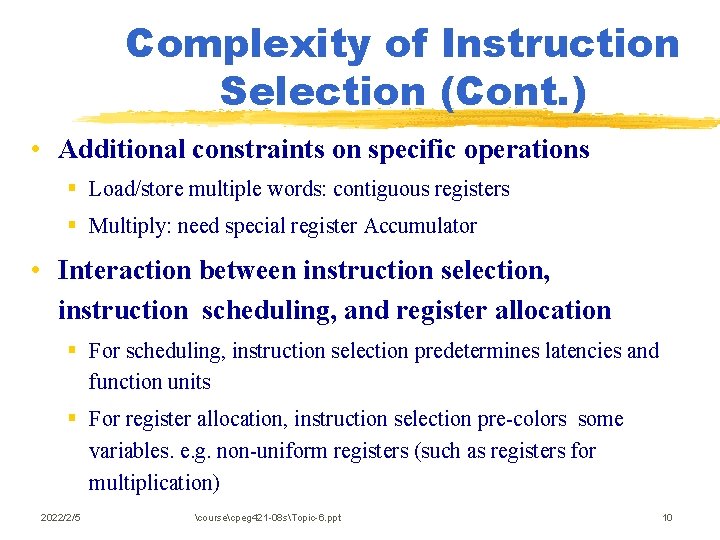 Complexity of Instruction Selection (Cont.)

• Additional constraints on specific operations
 ▪ Load/store multiple words: contiguous registers
 ▪ Multiply: need special register Accumulator

• Interaction between instruction selection, instruction scheduling, and register allocation
 ▪ For scheduling, instruction selection predetermines latencies and function units
 ▪ For register allocation, instruction selection pre-colors some variables. e.g. non-uniform registers (such as registers for multiplication)

2022/2/5 \course\cpeg421-08s\Topic-6.ppt 10